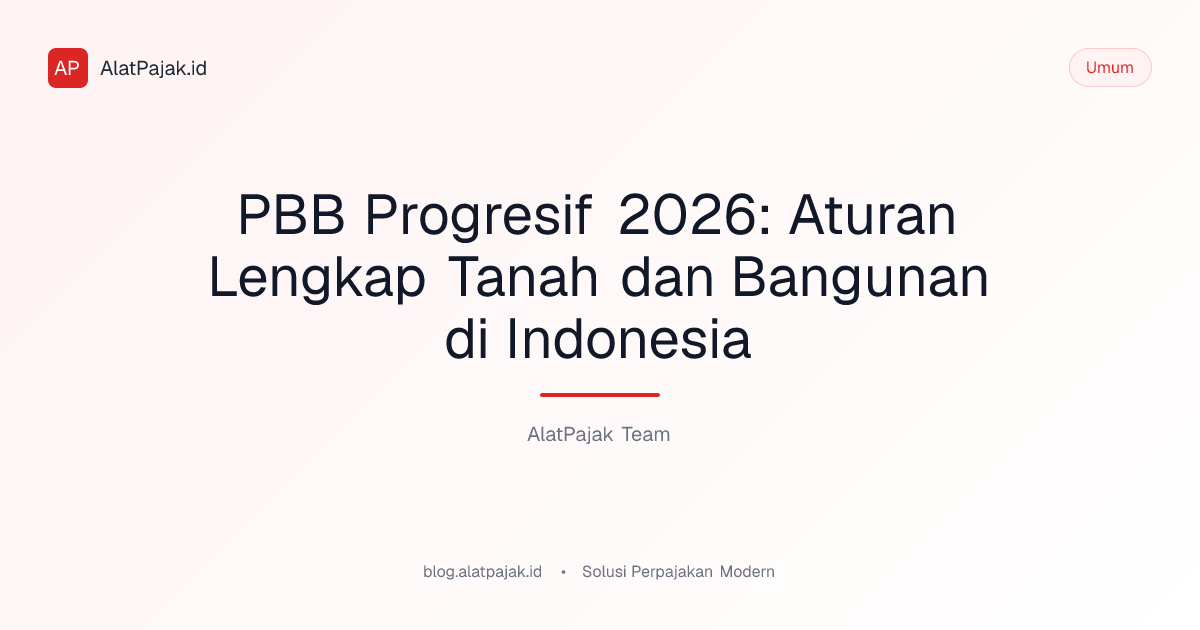 AP AlatPajak.id

Umum

PBB Progresif 2026: Aturan Lengkap Tanah dan Bangunan di Indonesia

AlatPajak Team

blog.alatpajak.id • Solusi Perpajakan Modern